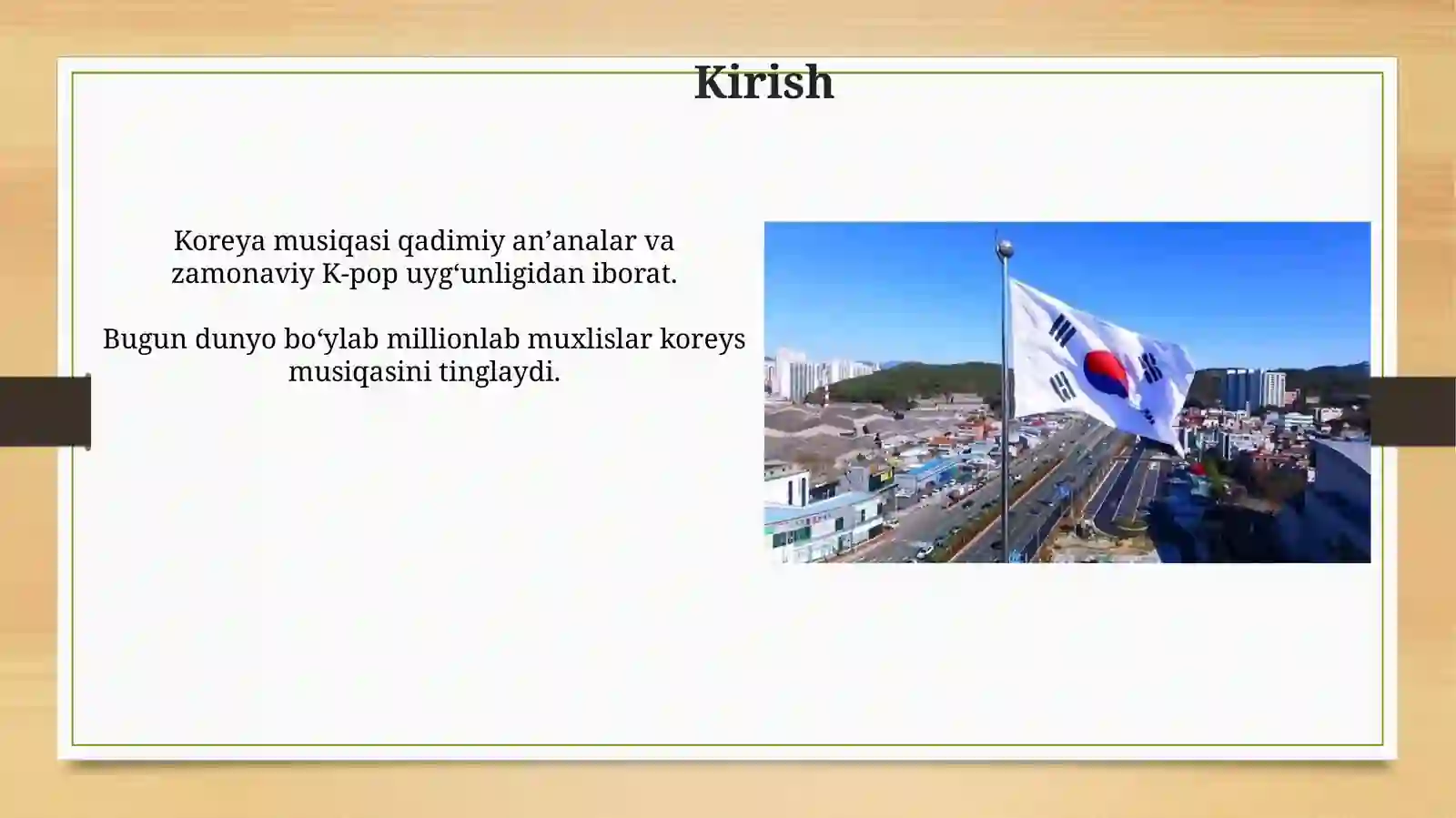 Kirish

Koreya musiqasi qadimiy an’analar va zamonaviy K-pop uyg‘unligidan iborat.

Bugun dunyo bo‘ylab millionlab muxlislar koreys musiqasini tinglaydi.